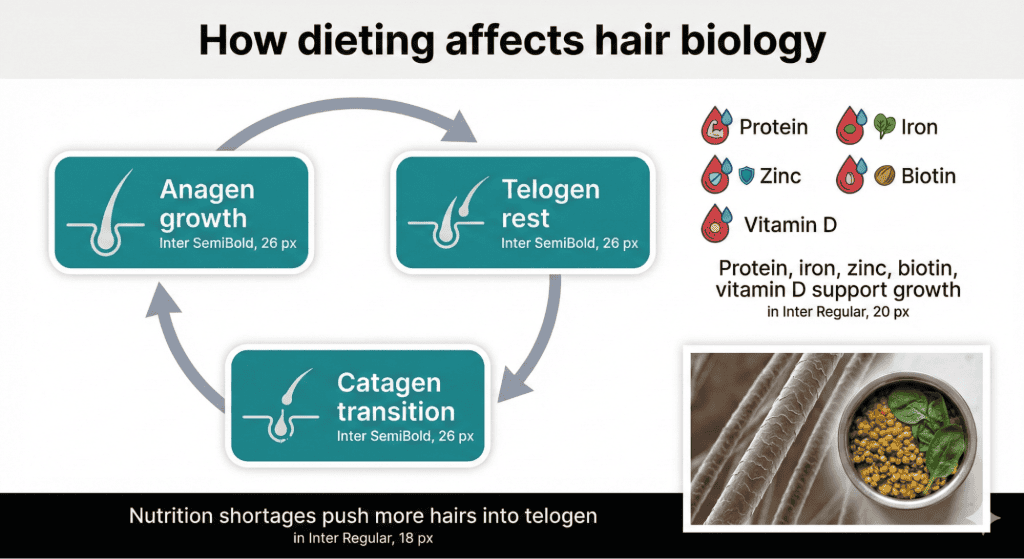 How dieting affects hair biology

Anagen growth
Inter SemiBold, 26 px

Telogen rest
Inter SemiBold, 26 px

Catagen transition
Inter SemiBold, 26 px

Protein
Iron
Zinc
Biotin
Vitamin D

Protein, iron, zinc, biotin, vitamin D support growth
in Inter Regular, 20 px

Nutrition shortages push more hairs into telogen
in Inter Regular, 18 px